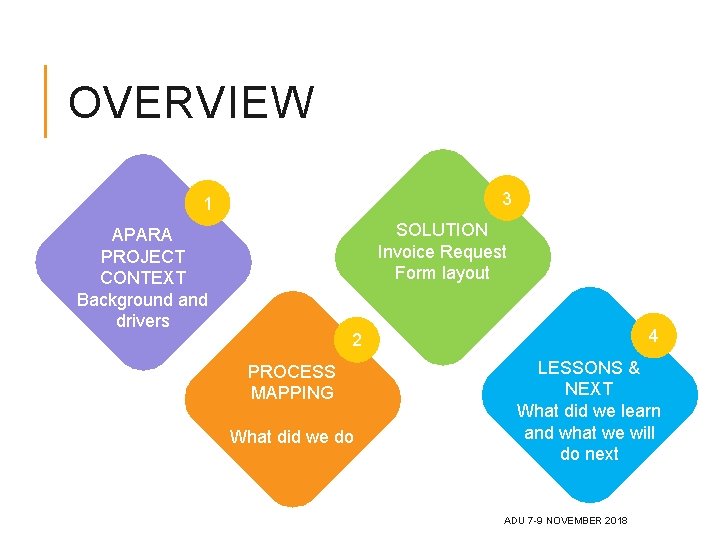 OVERVIEW

1
APARA PROJECT CONTEXT
Background and drivers

2
PROCESS MAPPING

What did we do

3
SOLUTION
Invoice Request Form layout

4
LESSONS & NEXT
What did we learn and what we will do next

ADU 7-9 NOVEMBER 2018